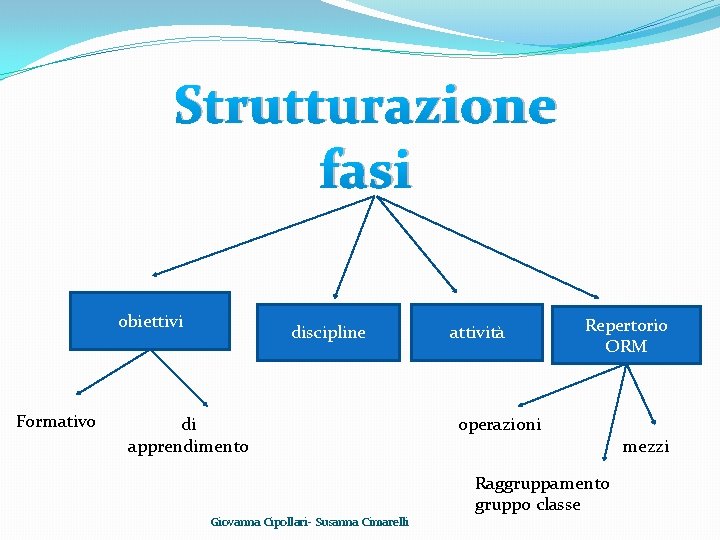 Strutturazione fasi

obiettivi

discipline

attività

Repertorio ORM

Formativo

di apprendimento

operazioni

mezzi

Raggruppamento gruppo classe

Giovanna Cipollari- Susanna Cimarelli